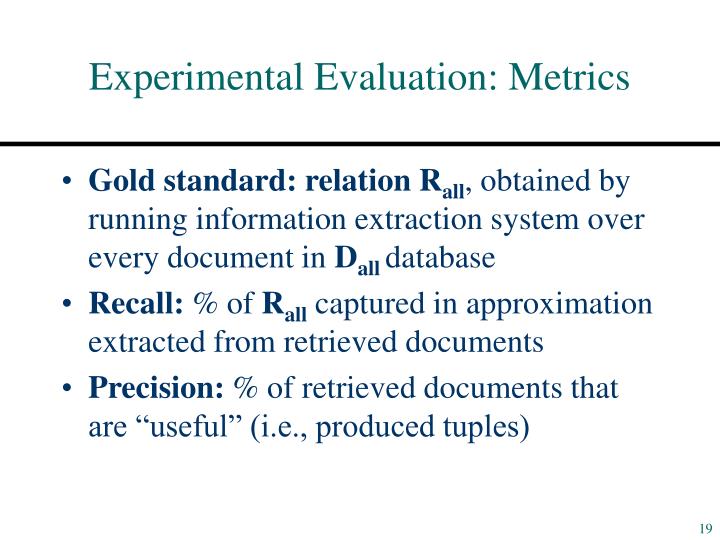 Experimental Evaluation: Metrics

• Gold standard: relation $R_{all}$, obtained by running information extraction system over every document in $D_{all}$ database

• Recall: % of $R_{all}$ captured in approximation extracted from retrieved documents

• Precision: % of retrieved documents that are “useful” (i.e., produced tuples)

19